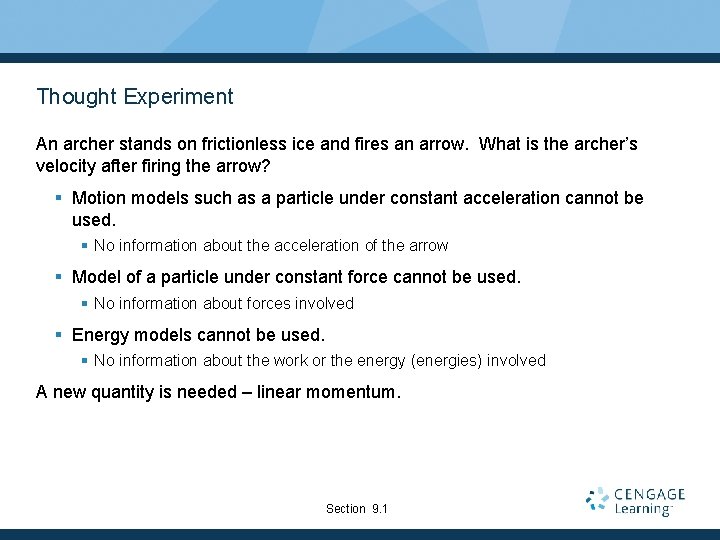 Thought Experiment

An archer stands on frictionless ice and fires an arrow. What is the archer's velocity after firing the arrow?

- Motion models such as a particle under constant acceleration cannot be used.
  - No information about the acceleration of the arrow
- Model of a particle under constant force cannot be used.
  - No information about forces involved
- Energy models cannot be used.
  - No information about the work or the energy (energies) involved

A new quantity is needed – linear momentum.

Section 9.1

CENGAGE Learning